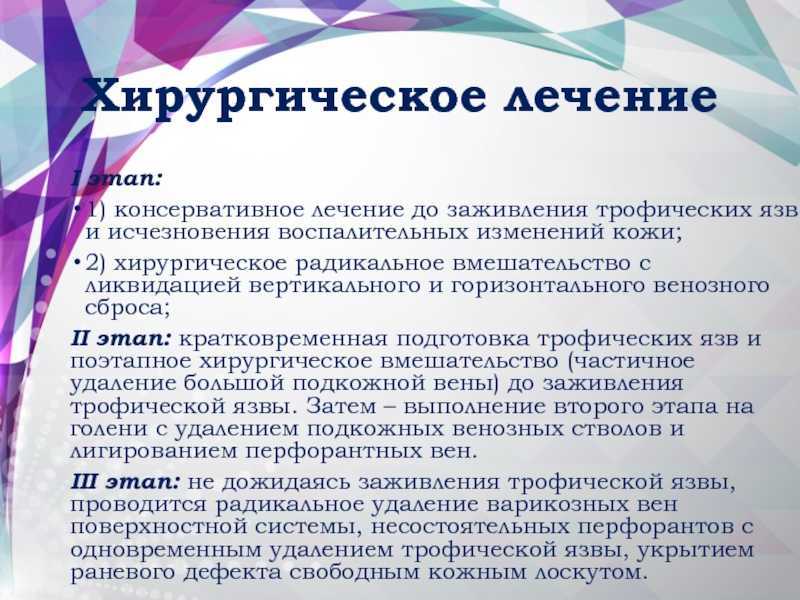 Хирургическое лечение

I этап:

• 1) консервативное лечение до заживления трофических язв и исчезновения воспалительных изменений кожи;

• 2) хирургическое радикальное вмешательство с ликвидацией вертикального и горизонтального венозного сброса;

II этап: кратковременная подготовка трофических язв и поэтапное хирургическое вмешательство (частичное удаление большой подкожной вены) до заживления трофической язвы. Затем – выполнение второго этапа на голени с удалением подкожных венозных стволов и лигированием перфорантных вен.

III этап: не дожидаясь заживления трофической язвы, проводится радикальное удаление варикозных вен поверхностной системы, несостоятельных перфорантов с одновременным удалением трофической язвы, укрытием раневого дефекта свободным кожным лоскутом.